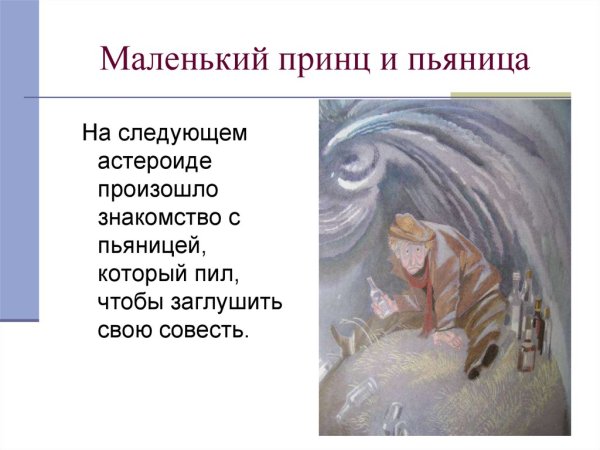 Маленький принц и пьяница

На следующем астероиде произошло знакомство с пьяницей, который пил, чтобы заглушить свою совесть.